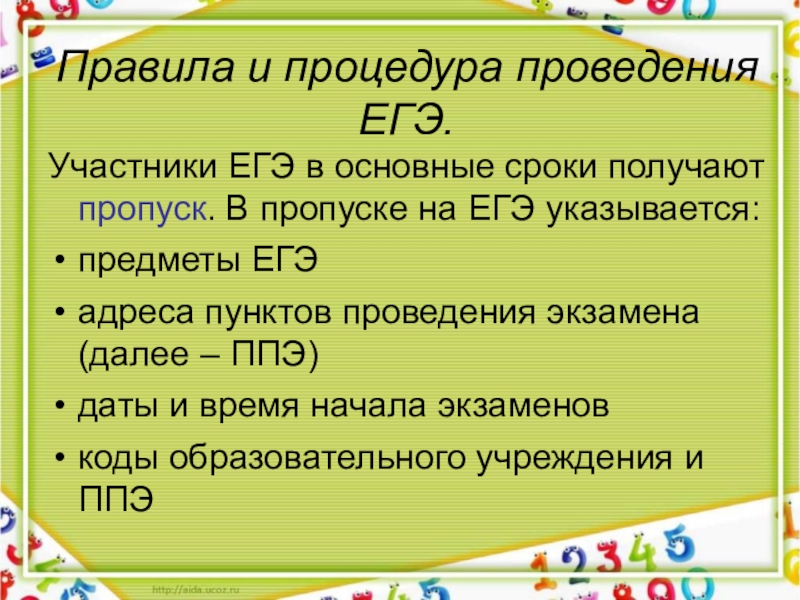 Правила и процедура проведения ЕГЭ.

Участники ЕГЭ в основные сроки получают пропуск. В пропуске на ЕГЭ указывается:

• предметы ЕГЭ
• адреса пунктов проведения экзамена (далее – ППЭ)
• даты и время начала экзаменов
• коды образовательного учреждения и ППЭ

http://aida.ucoz.ru